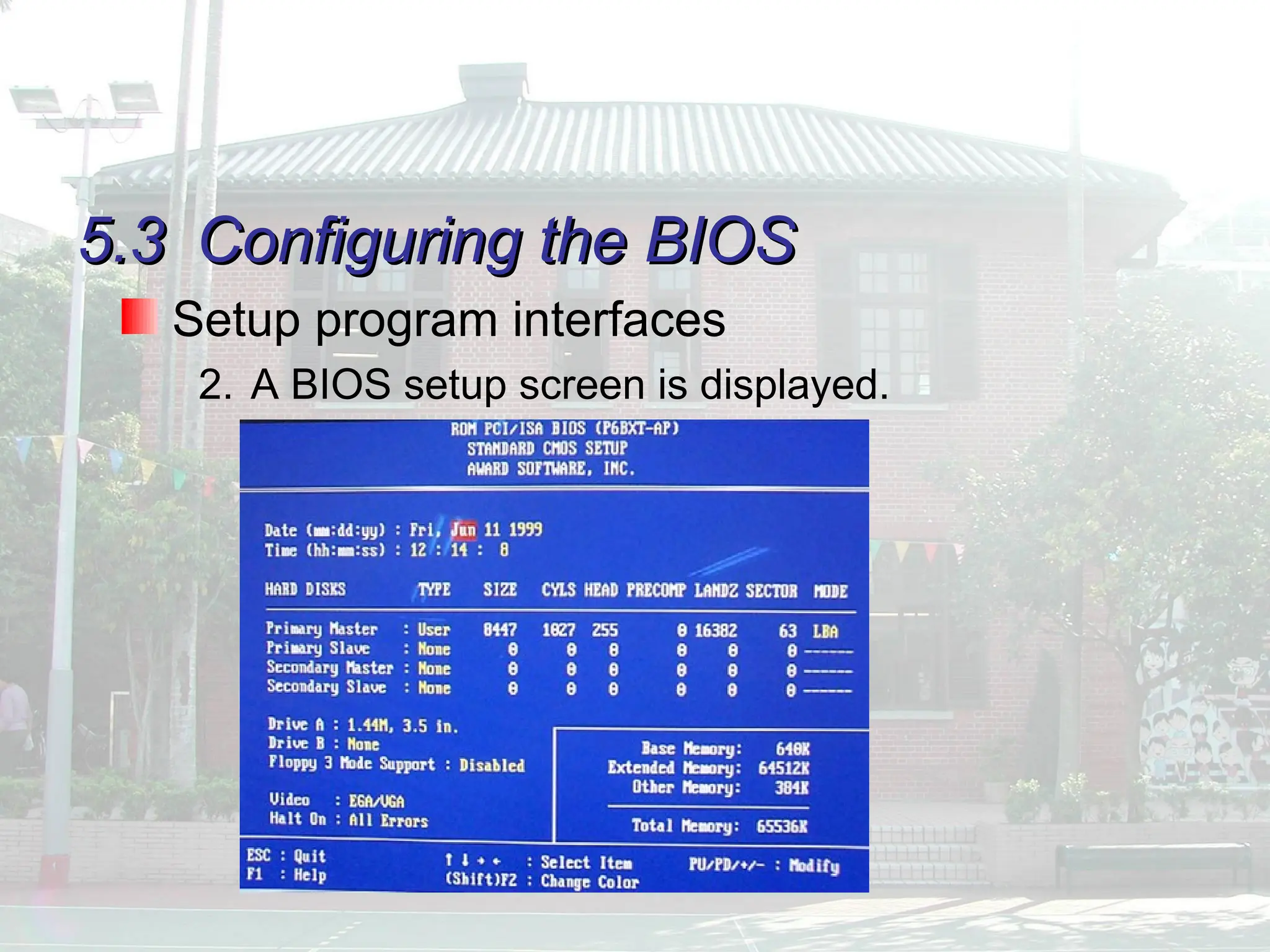 5.3 Configuring the BIOS

Setup program interfaces

2. A BIOS setup screen is displayed.

ROM PCI/ISA BIOS (P6BXT-AP)
STANDARD CMOS SETUP
AWARD SOFTWARE, INC.

Date (mm:dd:yy) : Fri, Jun 11 1999
Time (hh:mm:ss) : 12 : 14 : 8

| HARD DISKS | TYPE | SIZE | CYLS | HEAD | PRECOMP | LANDZ | SECTOR | MODE |
|---|---|---|---|---|---|---|---|---|
| Primary Master | : User | 8447 | 1027 | 255 | 0 | 16382 | 63 | LBA |
| Primary Slave | : None | 0 | 0 | 0 | 0 | 0 | 0 | ------ |
| Secondary Master | : None | 0 | 0 | 0 | 0 | 0 | 0 | ------ |
| Secondary Slave | : None | 0 | 0 | 0 | 0 | 0 | 0 | ------ |

Drive A : 1.44M, 3.5 in.
Drive B : None
Floppy 3 Mode Support : Disabled

Video : EGA/VGA
Halt On : All Errors

Base Memory: 640K
Extended Memory: 64512K
Other Memory: 384K

Total Memory: 65536K

ESC : Quit
F1 : Help
↑ ↓ → ← : Select Item
(Shift)F2 : Change Color
PU/PD/+/- : Modify